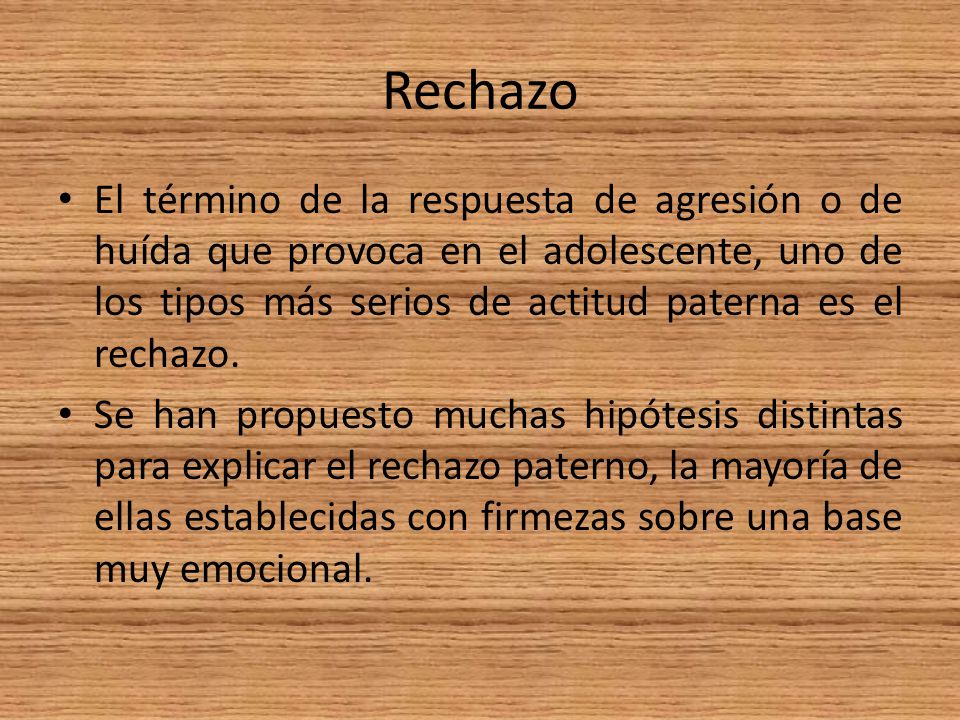 Rechazo

• El término de la respuesta de agresión o de huída que provoca en el adolescente, uno de los tipos más serios de actitud paterna es el rechazo.

• Se han propuesto muchas hipótesis distintas para explicar el rechazo paterno, la mayoría de ellas establecidas con firmezas sobre una base muy emocional.